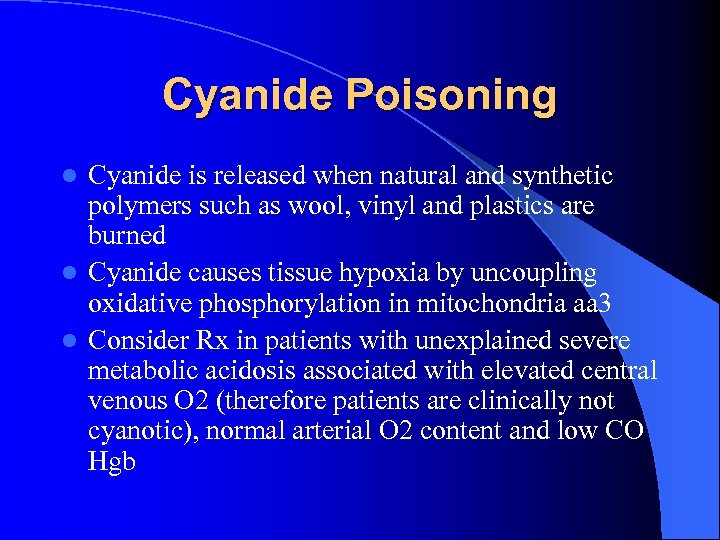 Cyanide Poisoning

- Cyanide is released when natural and synthetic polymers such as wool, vinyl and plastics are burned
- Cyanide causes tissue hypoxia by uncoupling oxidative phosphorylation in mitochondria aa3
- Consider Rx in patients with unexplained severe metabolic acidosis associated with elevated central venous O2 (therefore patients are clinically not cyanotic), normal arterial O2 content and low CO Hgb